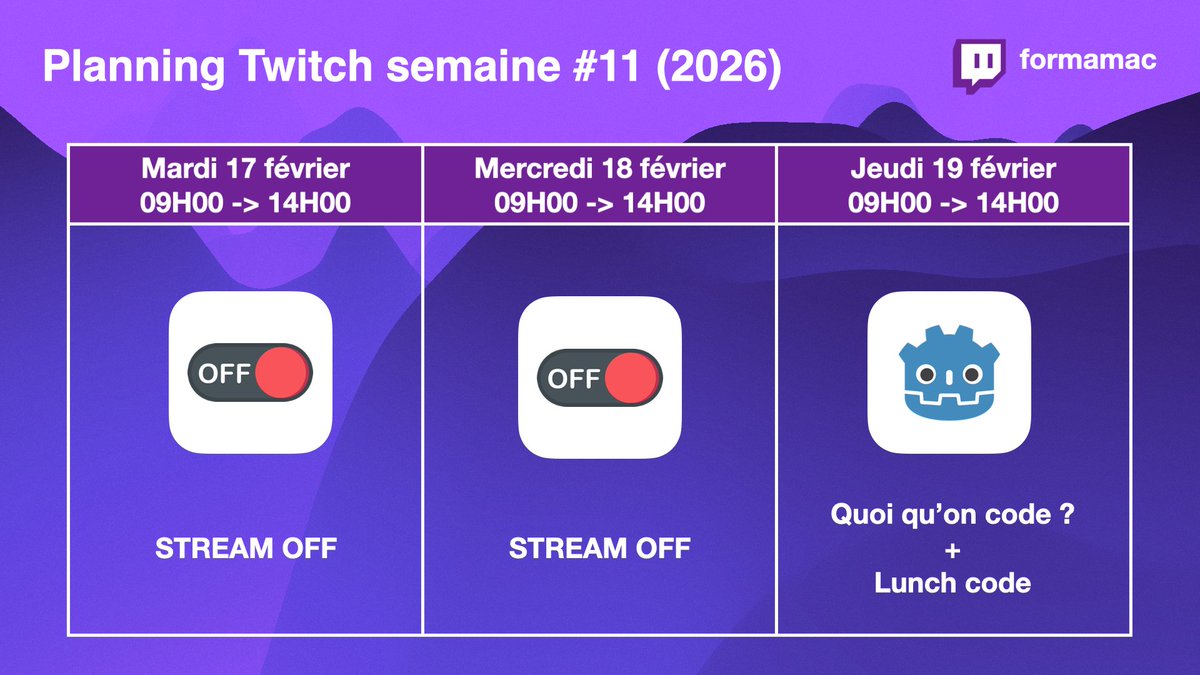 Planning Twitch semaine #11 (2026)

formamac

| Mardi 17 février 09H00 -> 14H00 | Mercredi 18 février 09H00 -> 14H00 | Jeudi 19 février 09H00 -> 14H00 |
|---|---|---|
| OFF STREAM OFF | OFF STREAM OFF | Quoi qu'on code ? + Lunch code |